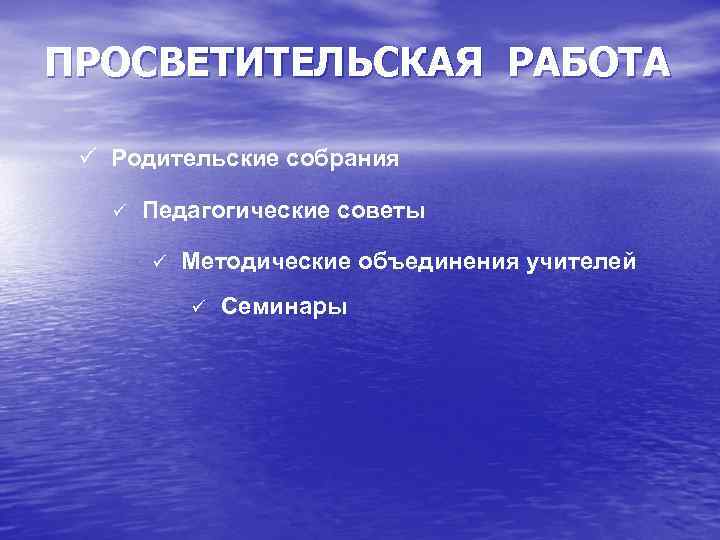 ПРОСВЕТИТЕЛЬСКАЯ РАБОТА

✓ Родительские собрания

✓ Педагогические советы

✓ Методические объединения учителей

✓ Семинары